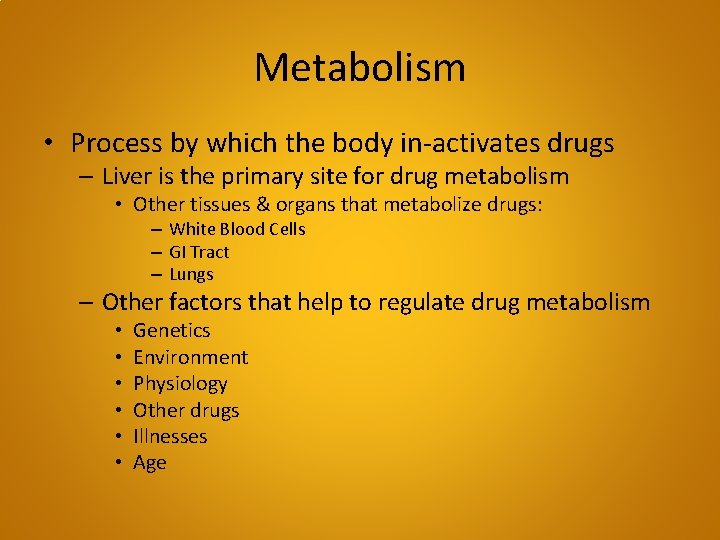 Metabolism

• Process by which the body in-activates drugs
– Liver is the primary site for drug metabolism
• Other tissues & organs that metabolize drugs:
– White Blood Cells
– GI Tract
– Lungs
– Other factors that help to regulate drug metabolism
• Genetics
• Environment
• Physiology
• Other drugs
• Illnesses
• Age